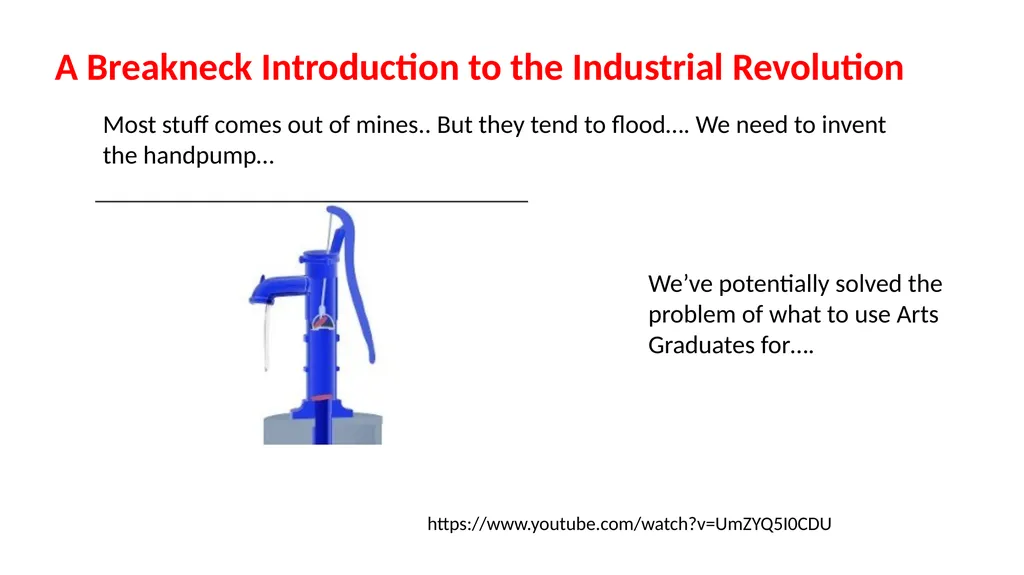 A Breakneck Introduction to the Industrial Revolution

Most stuff comes out of mines.. But they tend to flood…. We need to invent the handpump…

We've potentially solved the problem of what to use Arts Graduates for….

https://www.youtube.com/watch?v=UmZYQ5I0CDU